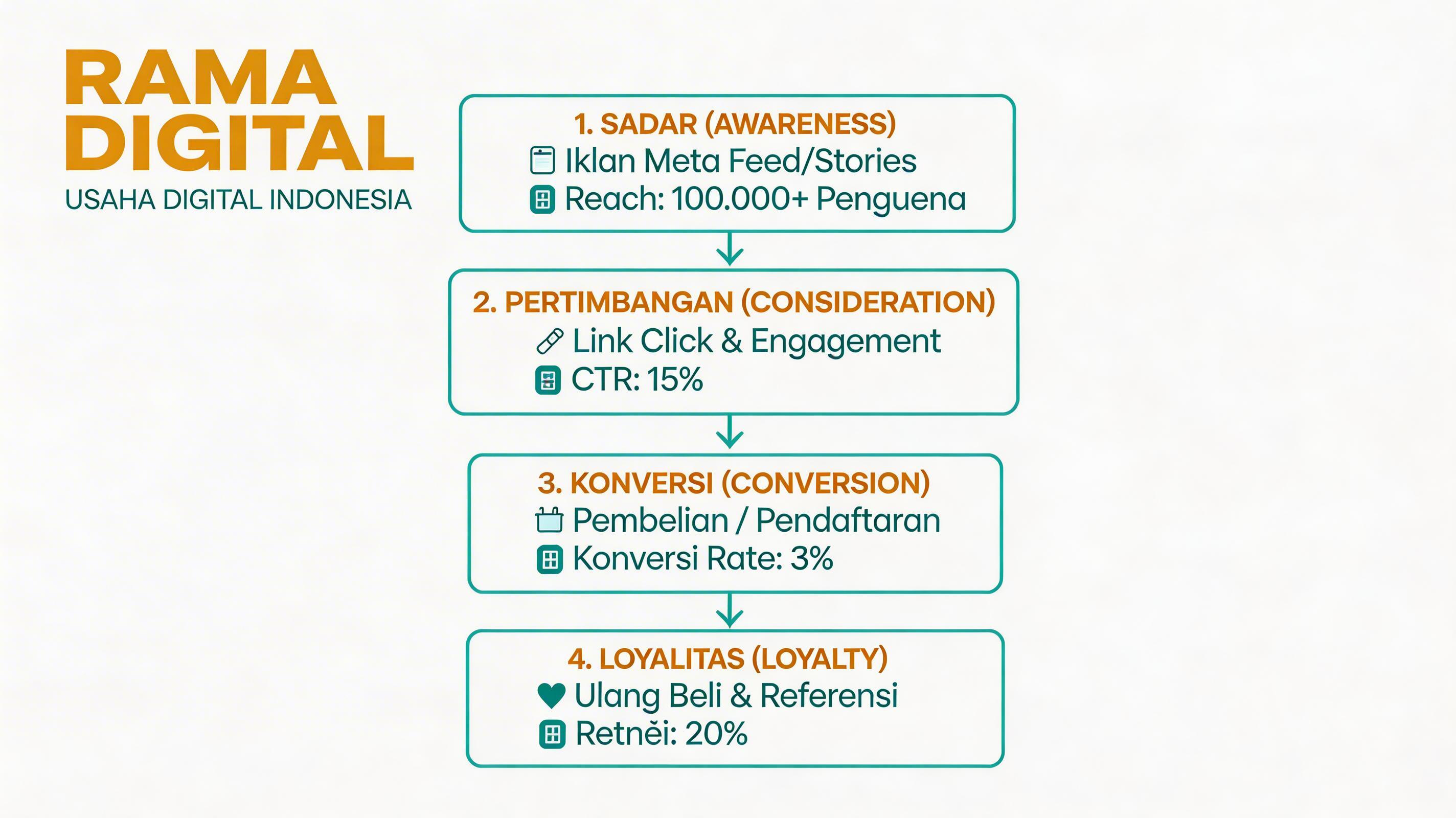 RAMA DIGITAL
USAHA DIGITAL INDONESIA

1. SADAR (AWARENESS)
Iklan Meta Feed/Stories
Reach: 100.000+ Penguena

2. PERTIMBANGAN (CONSIDERATION)
Link Click & Engagement
CTR: 15%

3. KONVERSI (CONVERSION)
Pembelian / Pendaftaran
Konversi Rate: 3%

4. LOYALITAS (LOYALTY)
Ulang Beli & Referensi
Retněi: 20%